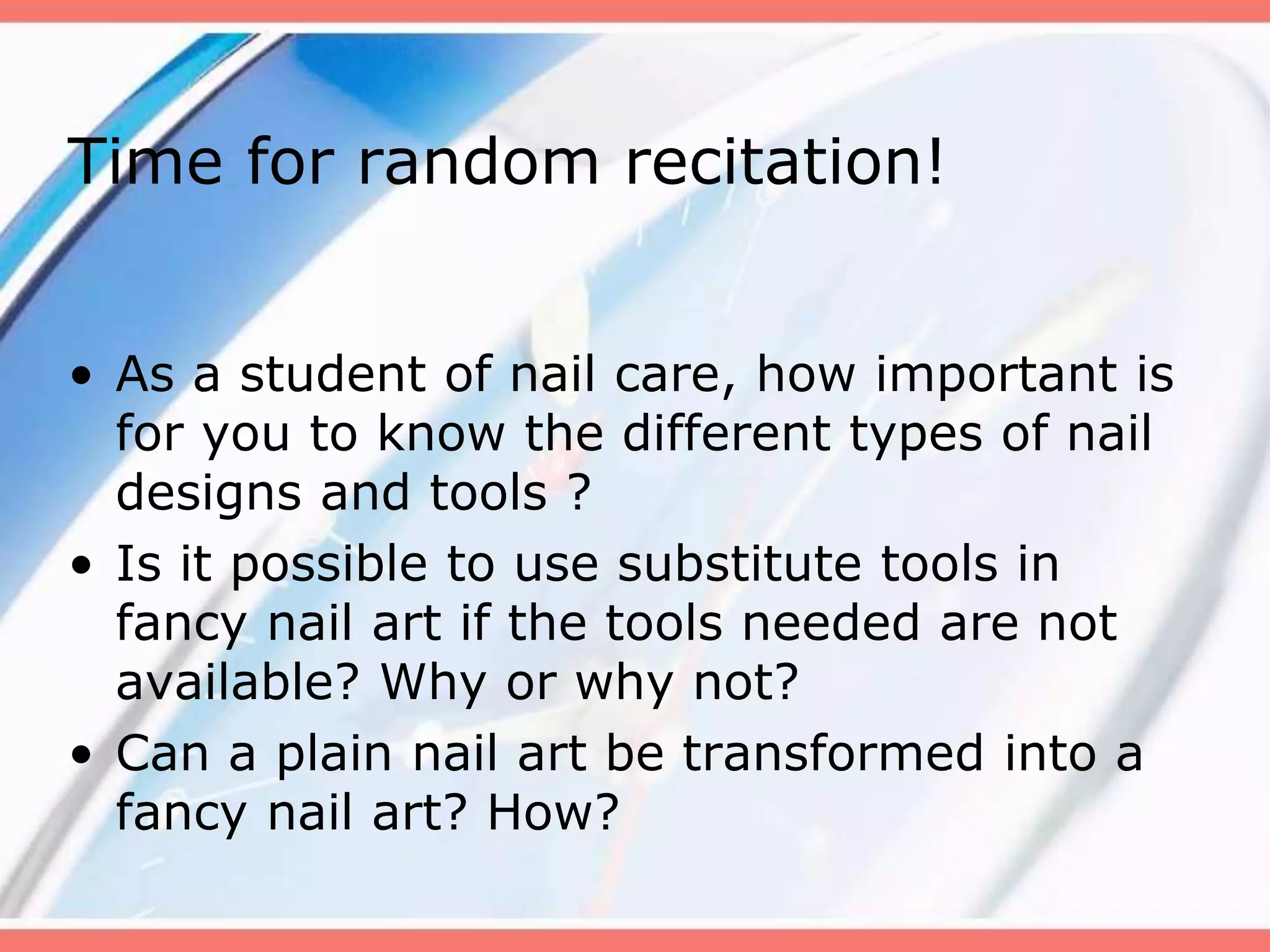 Time for random recitation!

• As a student of nail care, how important is for you to know the different types of nail designs and tools ?
• Is it possible to use substitute tools in fancy nail art if the tools needed are not available? Why or why not?
• Can a plain nail art be transformed into a fancy nail art? How?